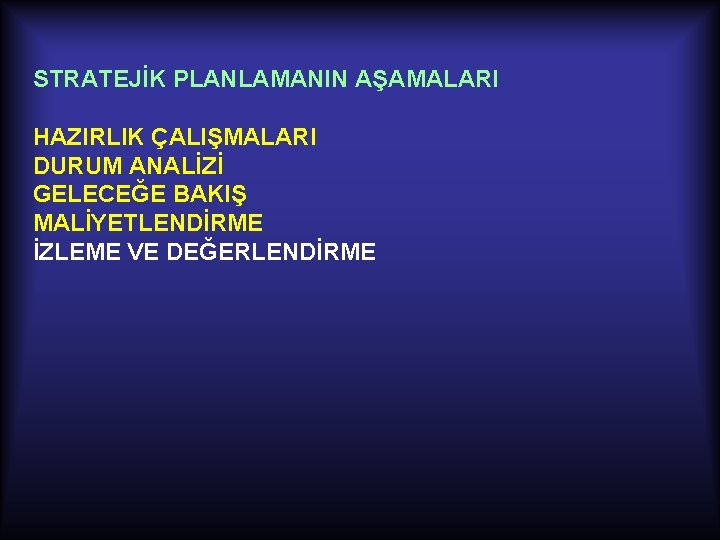 STRATEJİK PLANLAMANIN AŞAMALARI

HAZIRLIK ÇALIŞMALARI
DURUM ANALİZİ
GELECEĞE BAKIŞ
MALİYETLENDİRME
İZLEME VE DEĞERLENDİRME